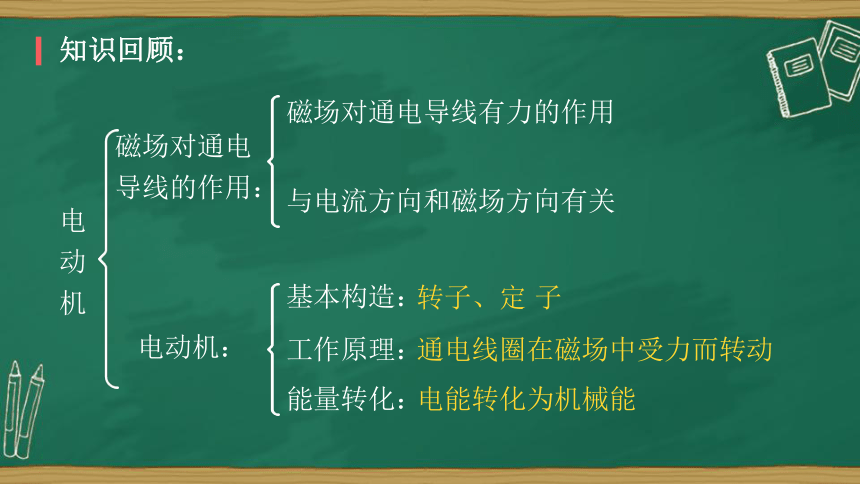 知识回顾：

电动机

磁场对通电导线的作用：
磁场对通电导线有力的作用
与电流方向和磁场方向有关

电动机：
基本构造：转子、定 子
工作原理：通电线圈在磁场中受力而转动
能量转化：电能转化为机械能